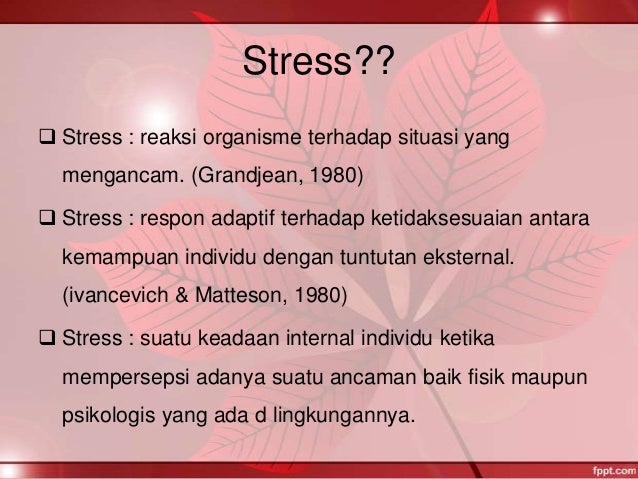 Stress??

❑ Stress : reaksi organisme terhadap situasi yang mengancam. (Grandjean, 1980)

❑ Stress : respon adaptif terhadap ketidaksesuaian antara kemampuan individu dengan tuntutan eksternal. (ivancevich & Matteson, 1980)

❑ Stress : suatu keadaan internal individu ketika mempersepsi adanya suatu ancaman baik fisik maupun psikologis yang ada d lingkungannya.

fppt.com